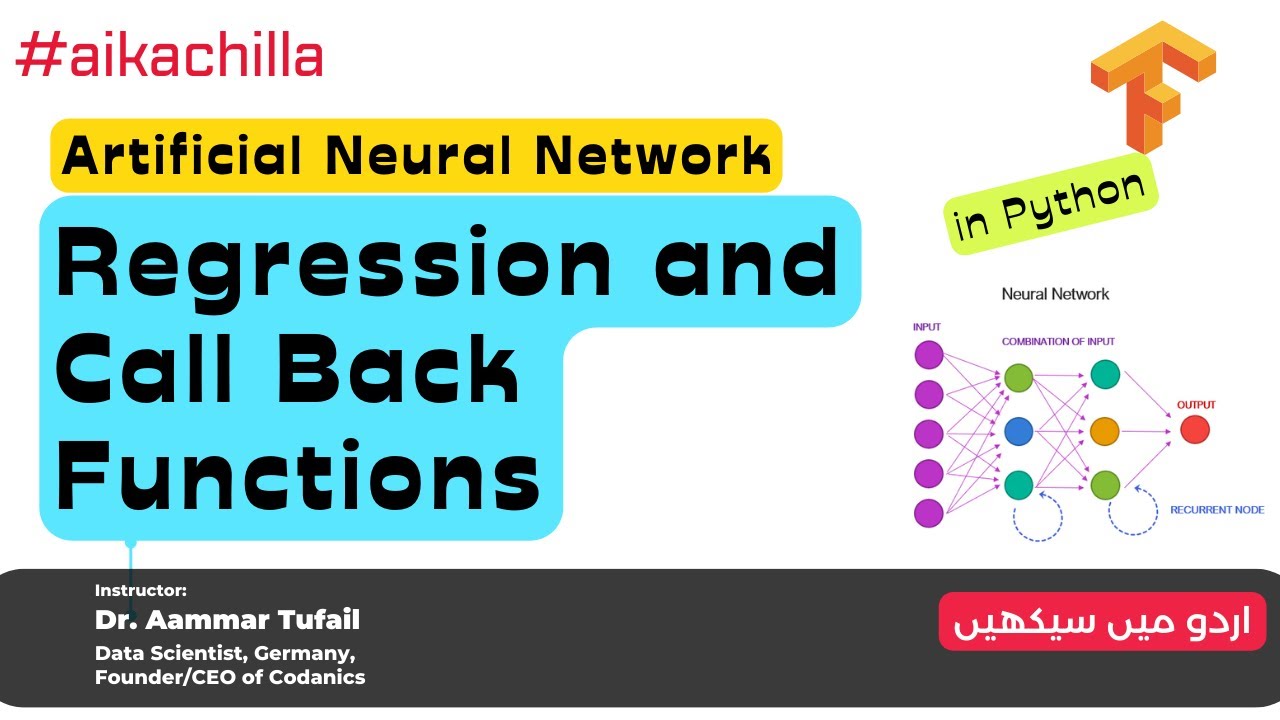 #aikachilla

Artificial Neural Network

Regression and Call Back Functions

in Python

Neural Network

INPUT

COMBINATION OF INPUT

OUTPUT

RECURRENT NODE

Instructor:
Dr. Aammar Tufail
Data Scientist, Germany,
Founder/CEO of Codanics

اردو میں سیکھیں